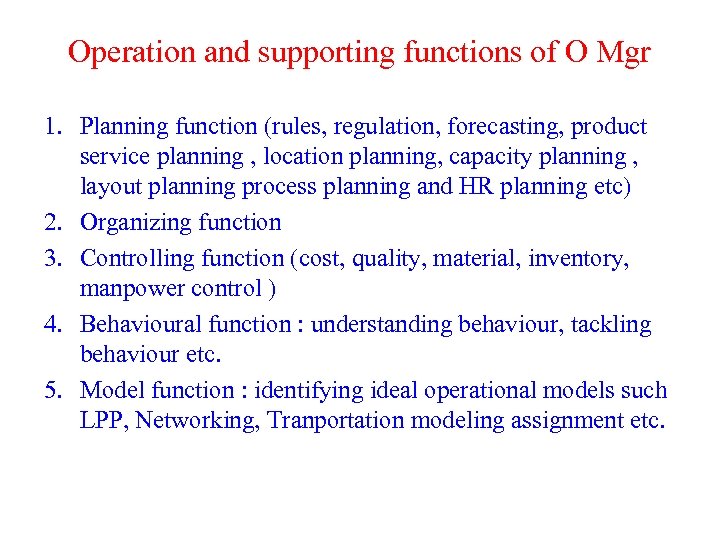 Operation and supporting functions of O Mgr

1. Planning function (rules, regulation, forecasting, product service planning , location planning, capacity planning , layout planning process planning and HR planning etc)
2. Organizing function
3. Controlling function (cost, quality, material, inventory, manpower control )
4. Behavioural function : understanding behaviour, tackling behaviour etc.
5. Model function : identifying ideal operational models such LPP, Networking, Tranportation modeling assignment etc.